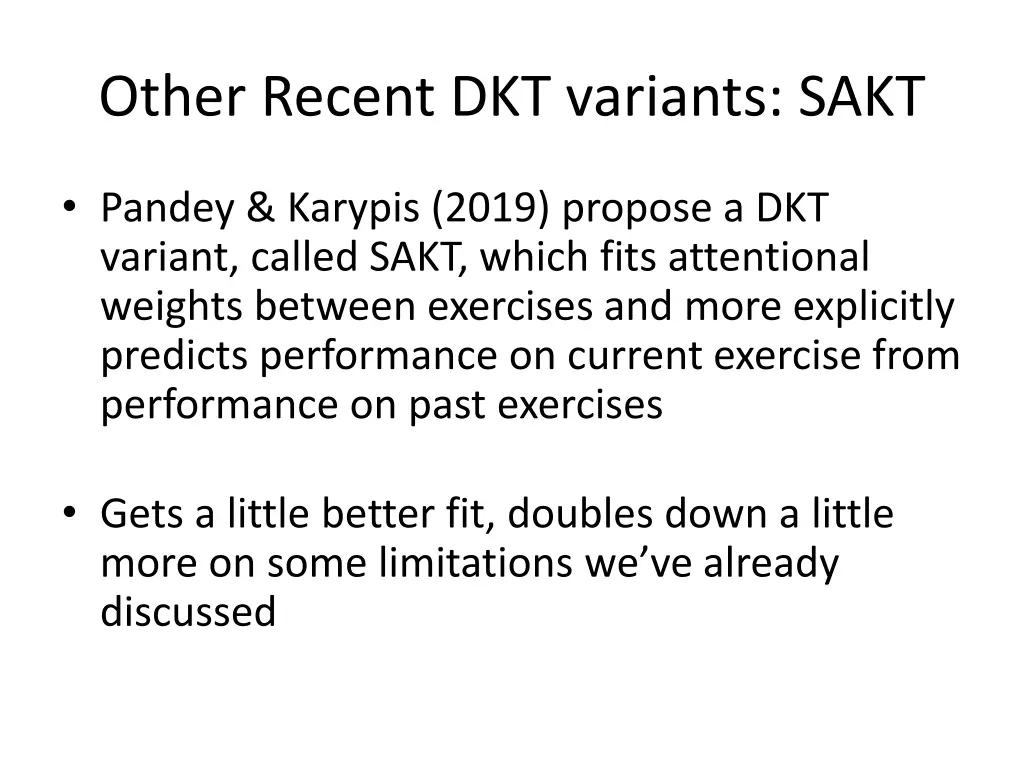 Other Recent DKT variants: SAKT

• Pandey & Karypis (2019) propose a DKT variant, called SAKT, which fits attentional weights between exercises and more explicitly predicts performance on current exercise from performance on past exercises

• Gets a little better fit, doubles down a little more on some limitations we've already discussed